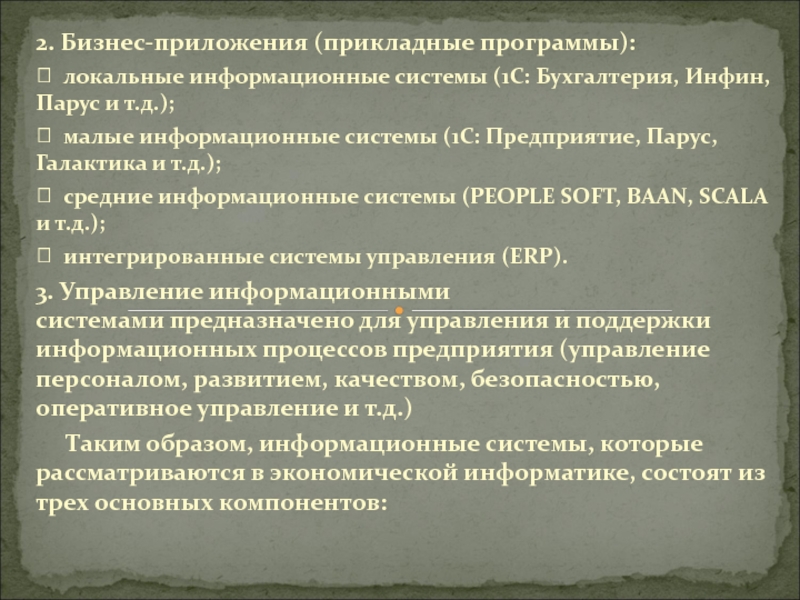 2. Бизнес-приложения (прикладные программы):

 локальные информационные системы (1С: Бухгалтерия, Инфин, Парус и т.д.);

 малые информационные системы (1С: Предприятие, Парус, Галактика и т.д.);

 средние информационные системы (PEOPLE SOFT, BAAN, SCALA и т.д.);

 интегрированные системы управления (ERP).

3. Управление информационными системами предназначено для управления и поддержки информационных процессов предприятия (управление персоналом, развитием, качеством, безопасностью, оперативное управление и т.д.)

Таким образом, информационные системы, которые рассматриваются в экономической информатике, состоят из трех основных компонентов: